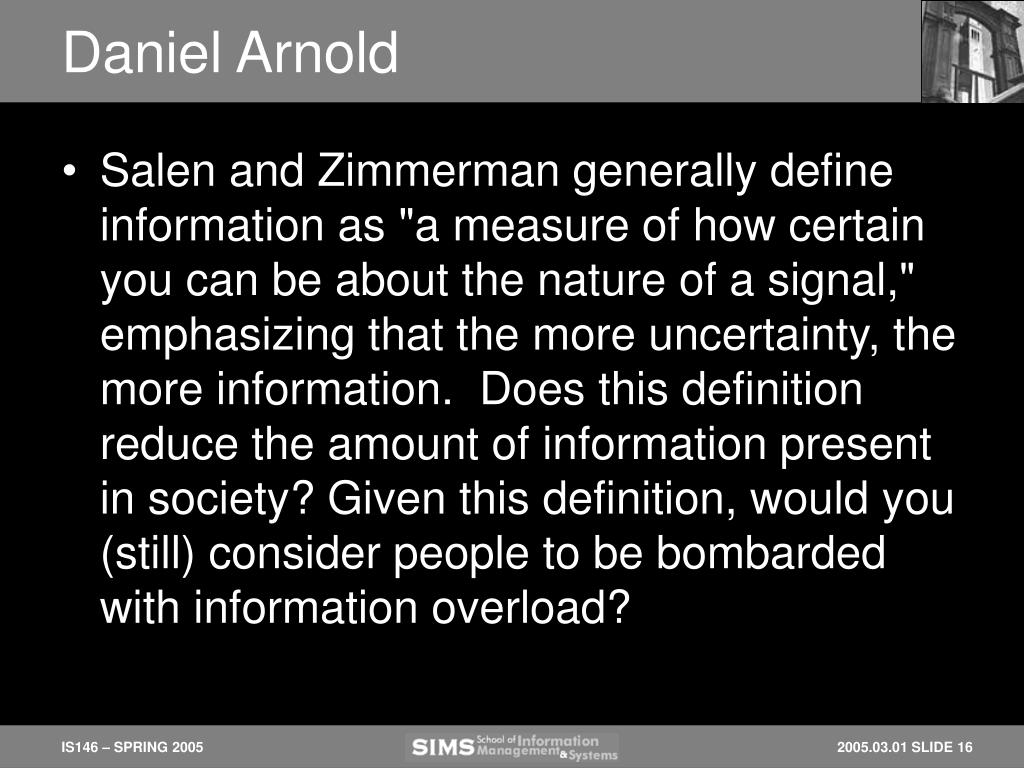 Daniel Arnold

• Salen and Zimmerman generally define information as "a measure of how certain you can be about the nature of a signal," emphasizing that the more uncertainty, the more information. Does this definition reduce the amount of information present in society? Given this definition, would you (still) consider people to be bombarded with information overload?

IS146 – SPRING 2005

SIMS School of Information Management & Systems

2005.03.01 SLIDE 16